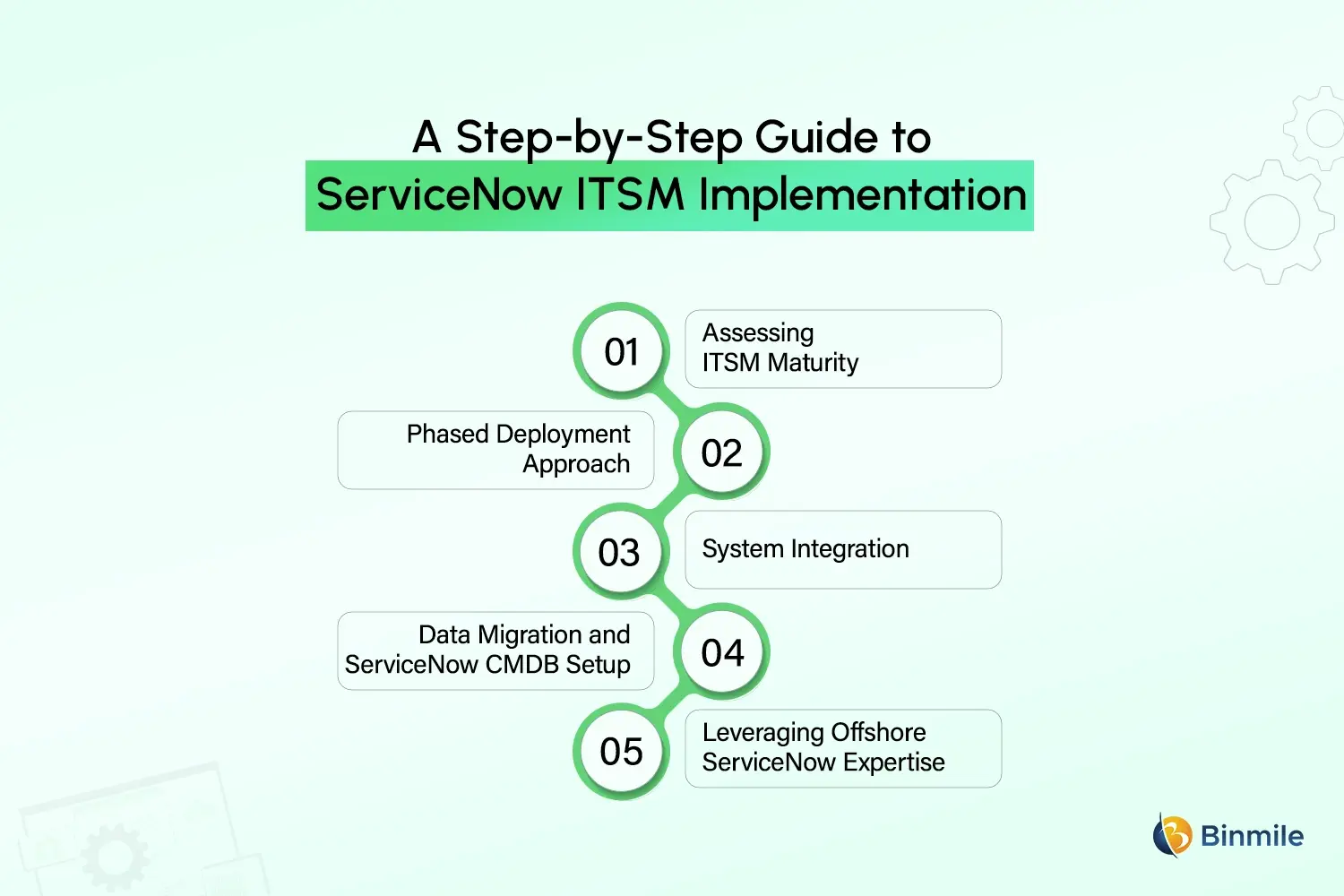 A Step-by-Step Guide to
ServiceNow ITSM Implementation

01
Assessing ITSM Maturity

02
Phased Deployment Approach

03
System Integration

04
Data Migration and ServiceNow CMDB Setup

05
Leveraging Offshore ServiceNow Expertise

Binmile